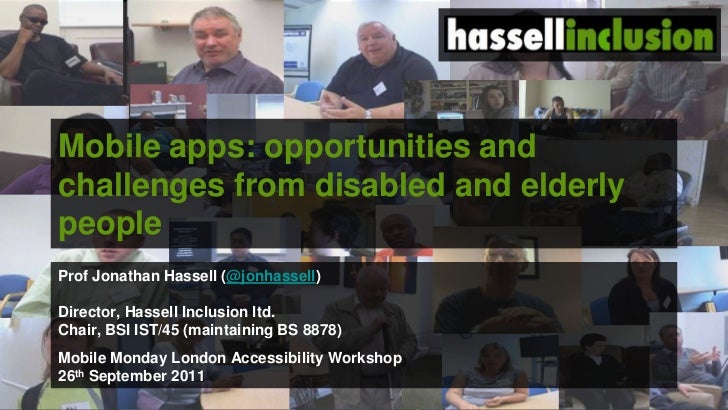 hassellinclusion

Mobile apps: opportunities and challenges from disabled and elderly people

Prof Jonathan Hassell (@jonhassell)

Director, Hassell Inclusion ltd.
Chair, BSI IST/45 (maintaining BS 8878)

Mobile Monday London Accessibility Workshop
26th September 2011